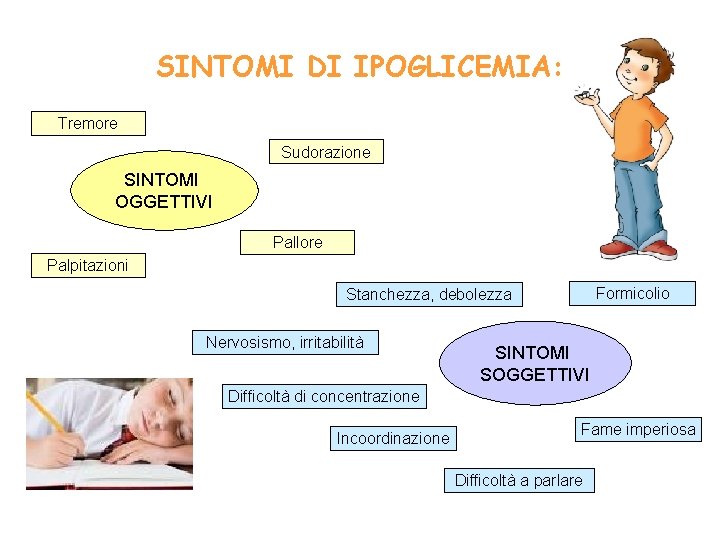 SINTOMI DI IPOGLICEMIA:

Tremore

Sudorazione

SINTOMI OGGETTIVI

Pallore

Palpitazioni

Stanchezza, debolezza

Formicolio

Nervosismo, irritabilità

SINTOMI SOGGETTIVI

Difficoltà di concentrazione

Incoordinazione

Fame imperiosa

Difficoltà a parlare